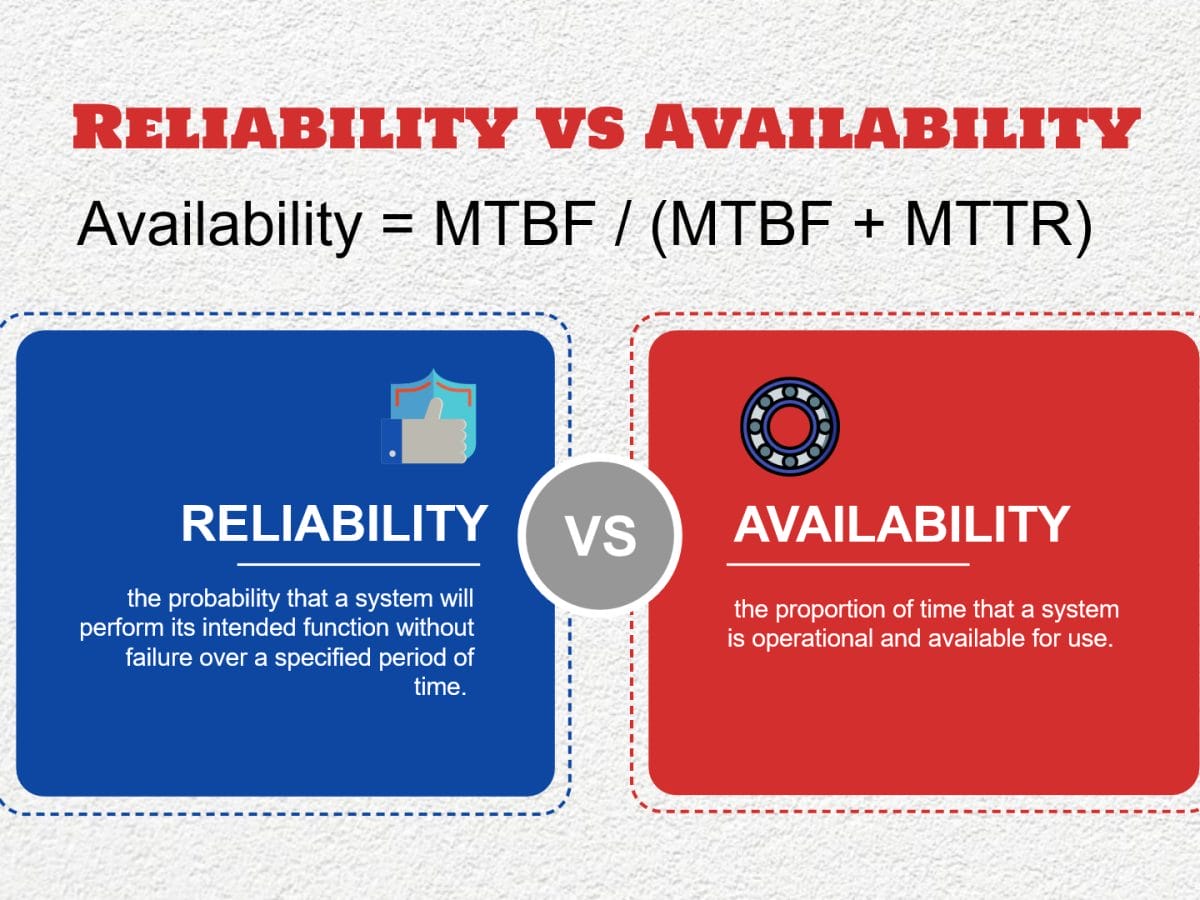 RELIABILITY VS AVAILABILITY

Availability = MTBF / (MTBF + MTTR)

RELIABILITY

the probability that a system will perform its intended function without failure over a specified period of time.

VS

AVAILABILITY

the proportion of time that a system is operational and available for use.